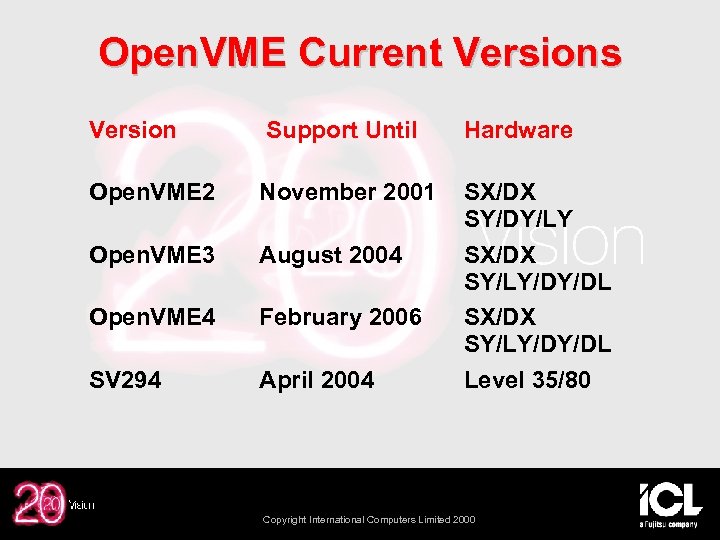 OpenVME Current Versions

| Version | Support Until | Hardware |
|---|---|---|
| OpenVME2 | November 2001 | SX/DX SY/DY/LY |
| OpenVME3 | August 2004 | SX/DX SY/LY/DY/DL |
| OpenVME4 | February 2006 | SX/DX SY/LY/DY/DL |
| SV294 | April 2004 | Level 35/80 |

20 20 vision

20 20 Vision

Copyright International Computers Limited 2000

ICL
a Fujitsu company